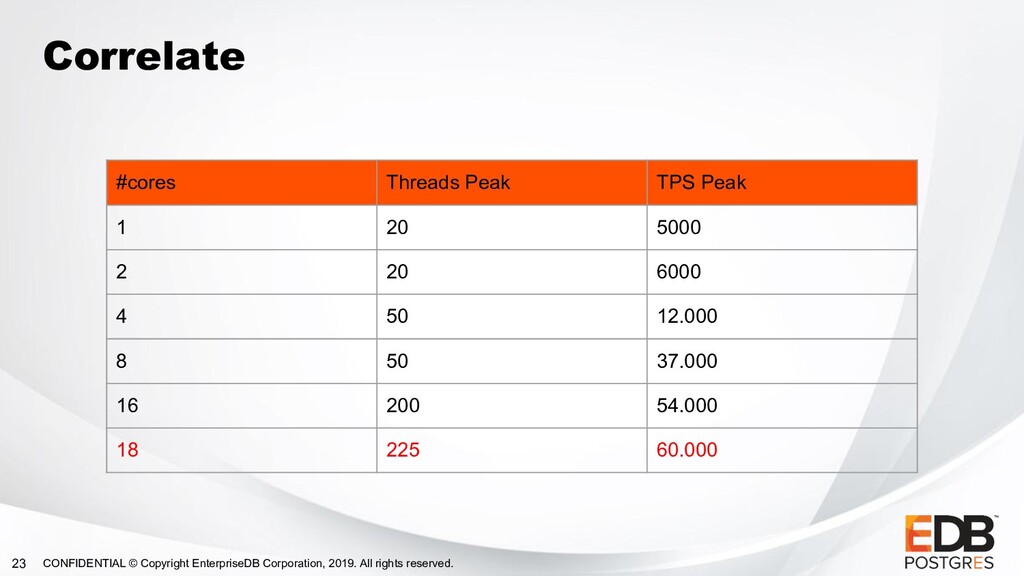 Correlate

| #cores | Threads Peak | TPS Peak |
|---|---|---|
| 1 | 20 | 5000 |
| 2 | 20 | 6000 |
| 4 | 50 | 12.000 |
| 8 | 50 | 37.000 |
| 16 | 200 | 54.000 |
| 18 | 225 | 60.000 |

23 CONFIDENTIAL © Copyright EnterpriseDB Corporation, 2019. All rights reserved.

EDB™ POSTGRES